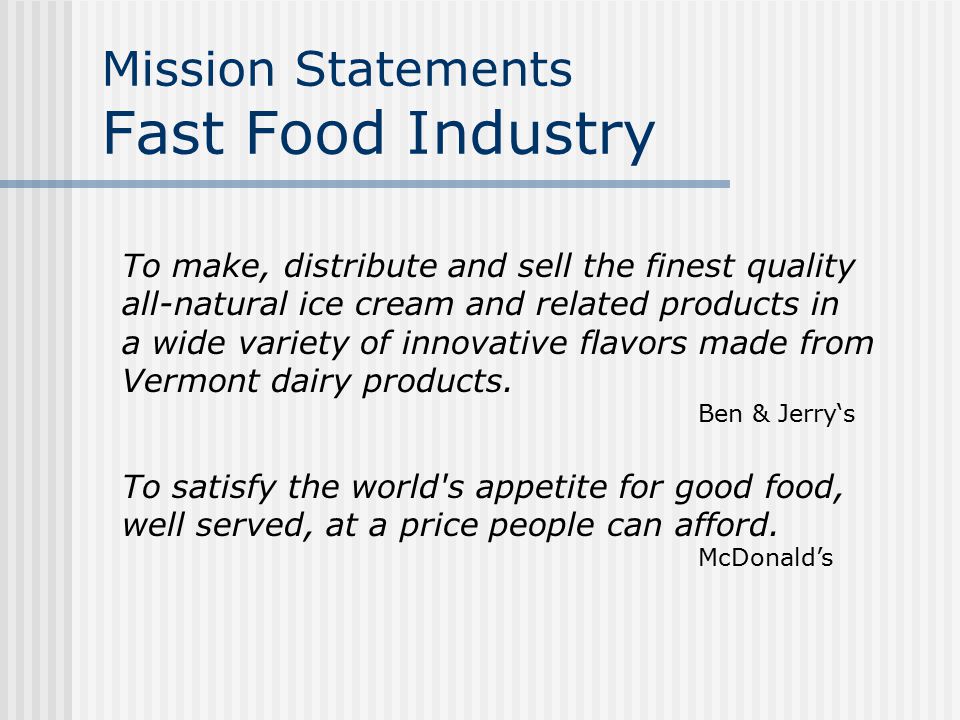 Mission Statements
Fast Food Industry

To make, distribute and sell the finest quality all-natural ice cream and related products in a wide variety of innovative flavors made from Vermont dairy products.

Ben & Jerry‘s

To satisfy the world's appetite for good food, well served, at a price people can afford.

McDonald’s